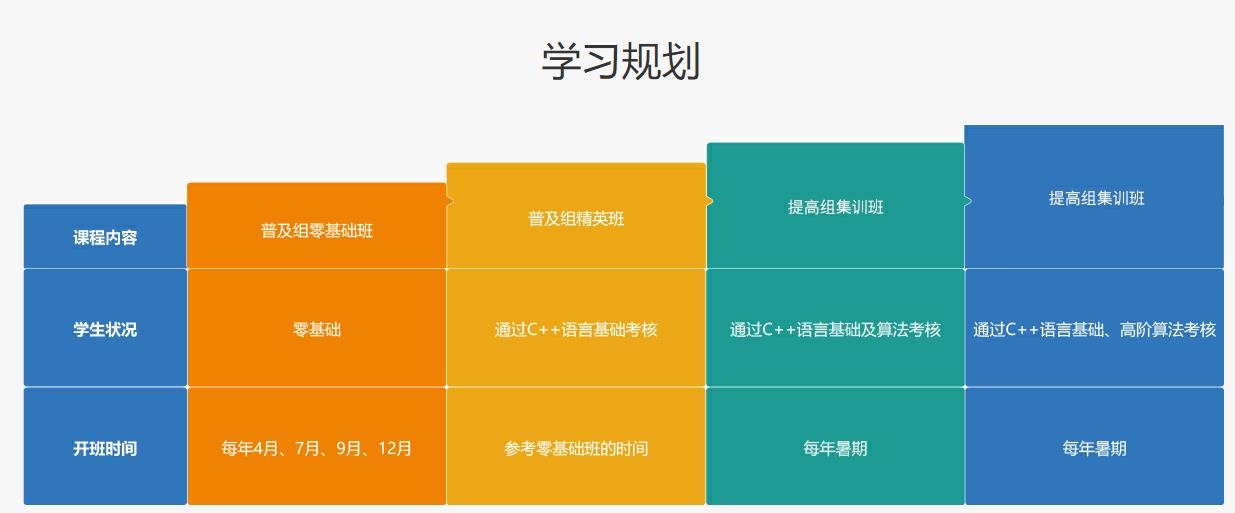 学习规划

| 课程内容 | 普及组零基础班 | 普及组精英班 | 提高组集训班 | 提高组集训班 |
|---|---|---|---|---|
| 学生状况 | 零基础 | 通过C++语言基础考核 | 通过C++语言基础及算法考核 | 通过C++语言基础、高阶算法考核 |
| 开班时间 | 每年4月、7月、9月、12月 | 参考零基础班的时间 | 每年暑期 | 每年暑期 |